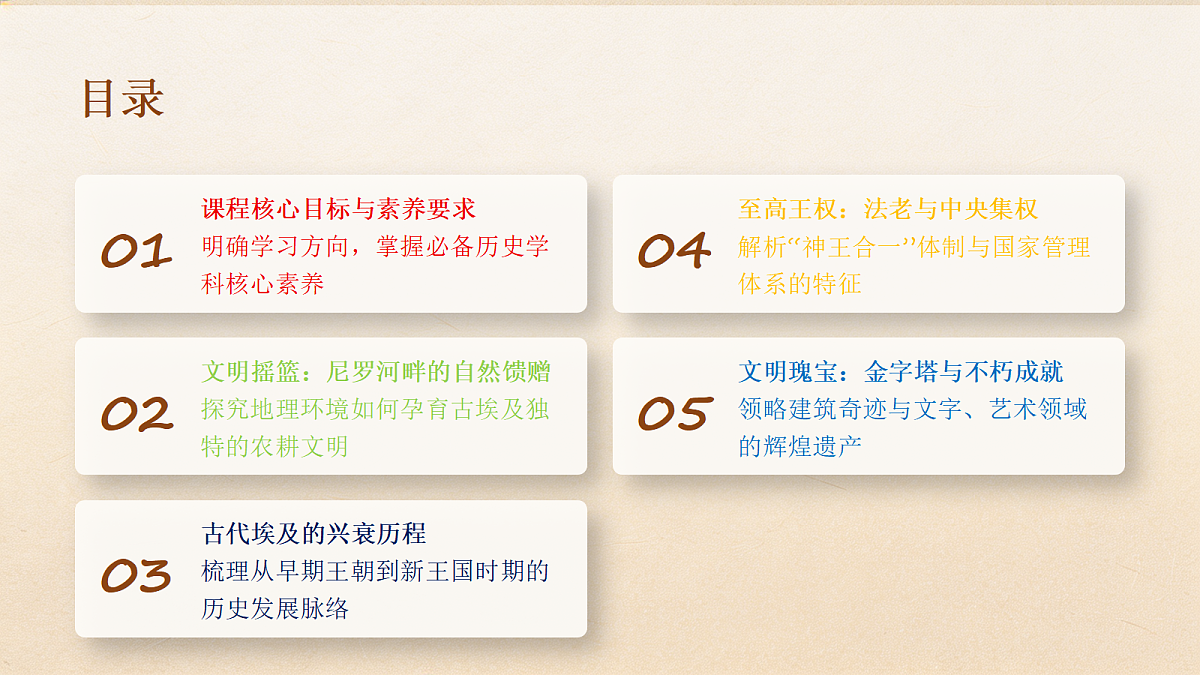 目录

01
课程核心目标与素养要求
明确学习方向，掌握必备历史学科核心素养

02
文明摇篮：尼罗河畔的自然馈赠
探究地理环境如何孕育古埃及独特的农耕文明

03
古代埃及的兴衰历程
梳理从早期王朝到新王国时期的历史发展脉络

04
至高王权：法老与中央集权
解析“神王合一”体制与国家管理体系的特征

05
文明瑰宝：金字塔与不朽成就
领略建筑奇迹与文字、艺术领域的辉煌遗产